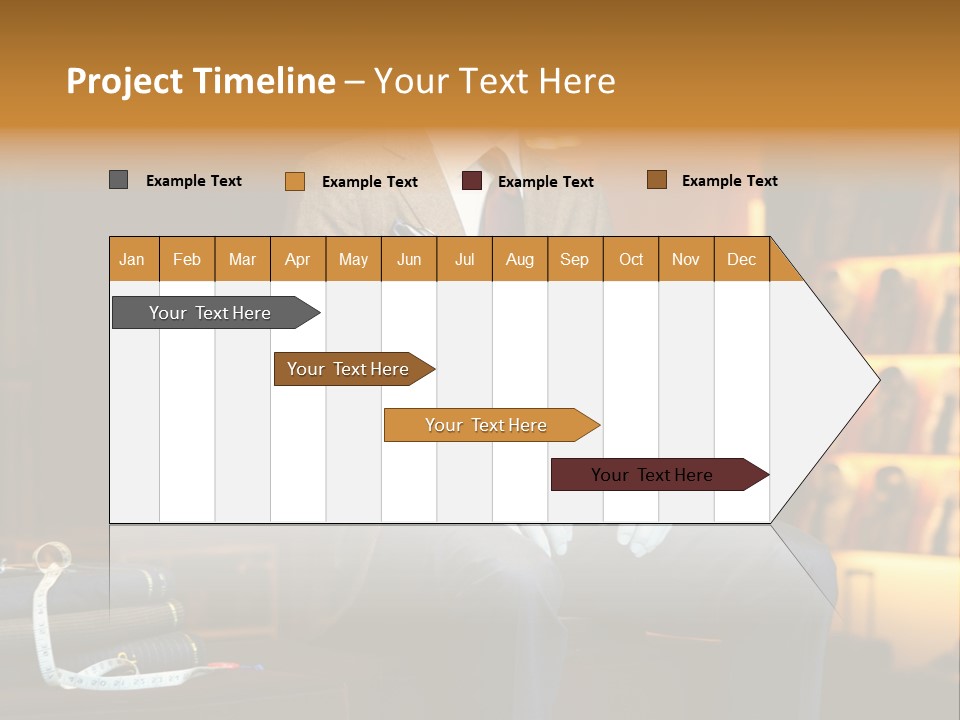 Project Timeline – Your Text Here

Example Text
Example Text
Example Text
Example Text

| Jan | Feb | Mar | Apr | May | Jun | Jul | Aug | Sep | Oct | Nov | Dec |
|---|---|---|---|---|---|---|---|---|---|---|---|

Your Text Here

Your Text Here

Your Text Here

Your Text Here